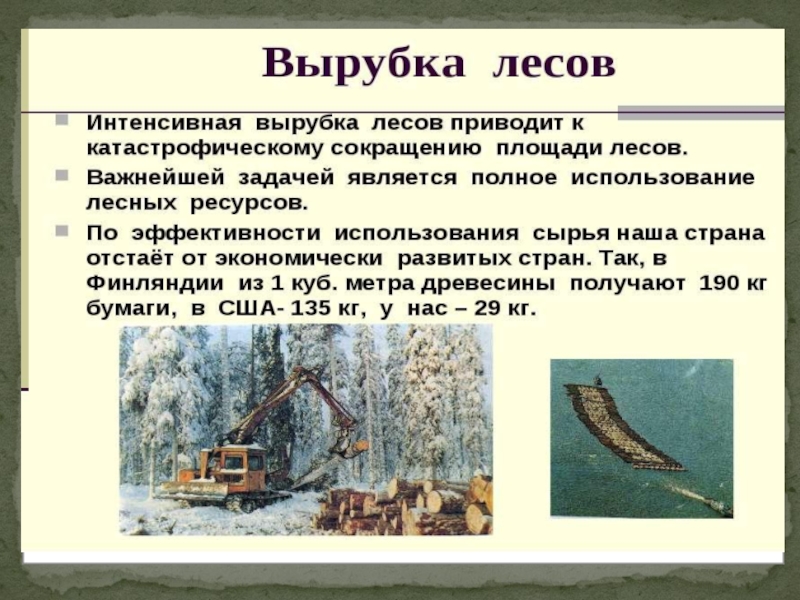 Вырубка лесов

Интенсивная вырубка лесов приводит к катастрофическому сокращению площади лесов.

Важнейшей задачей является полное использование лесных ресурсов.

По эффективности использования сырья наша страна отстаёт от экономически развитых стран. Так, в Финляндии из 1 куб. метра древесины получают 190 кг бумаги, в США- 135 кг, у нас – 29 кг.